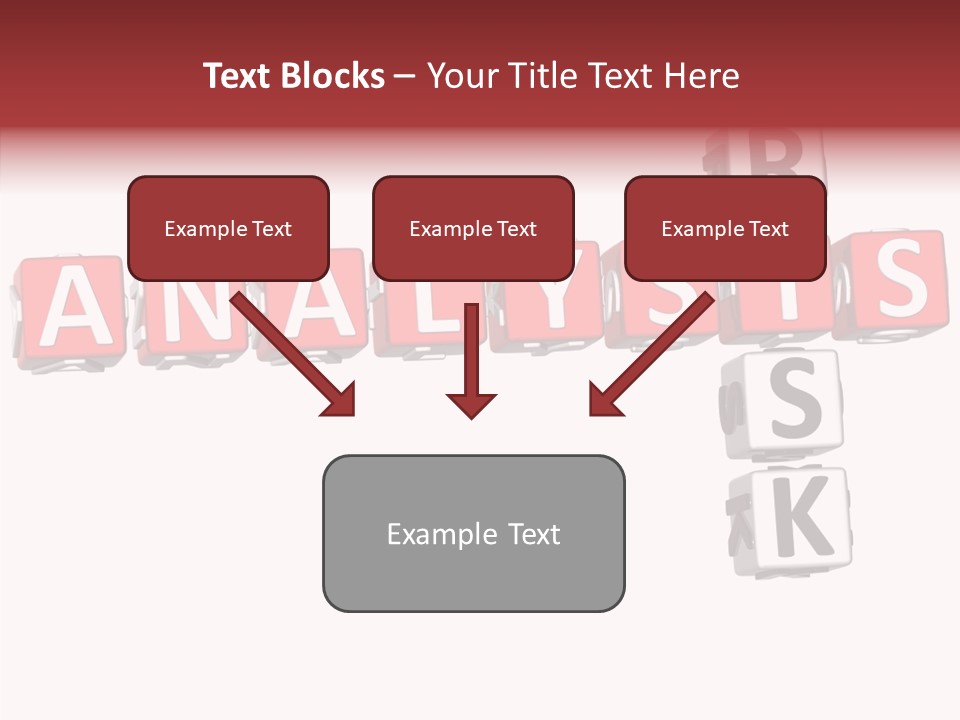 Text Blocks – Your Title Text Here

Example Text

Example Text

Example Text

Example Text

ANALYSIS

RISK